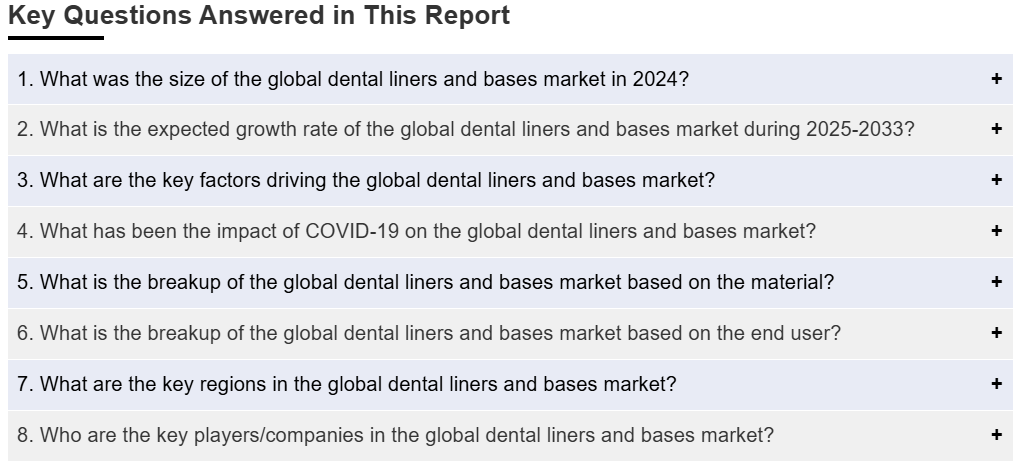 Key Questions Answered in This Report

1. What was the size of the global dental liners and bases market in 2024? +

2. What is the expected growth rate of the global dental liners and bases market during 2025-2033? +

3. What are the key factors driving the global dental liners and bases market? +

4. What has been the impact of COVID-19 on the global dental liners and bases market? +

5. What is the breakup of the global dental liners and bases market based on the material? +

6. What is the breakup of the global dental liners and bases market based on the end user? +

7. What are the key regions in the global dental liners and bases market? +

8. Who are the key players/companies in the global dental liners and bases market? +